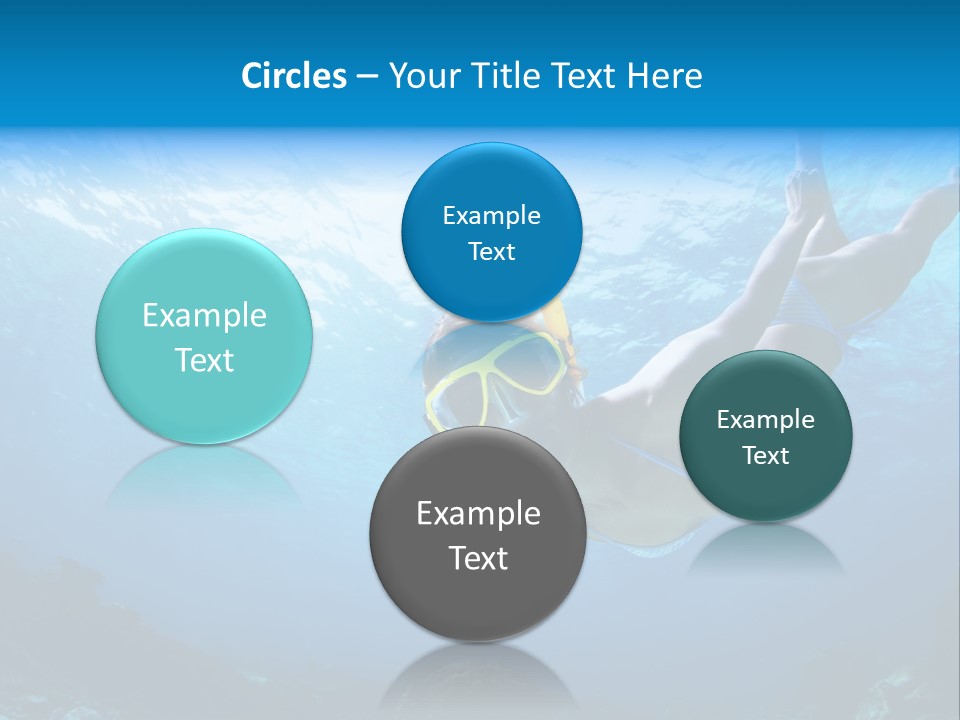 Circles – Your Title Text Here

Example Text

Example Text

Example Text

Example Text